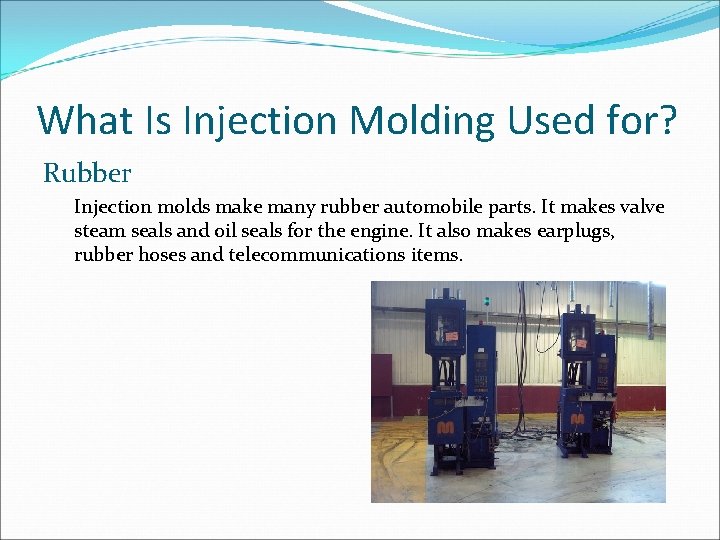 What Is Injection Molding Used for?

Rubber

Injection molds make many rubber automobile parts. It makes valve steam seals and oil seals for the engine. It also makes earplugs, rubber hoses and telecommunications items.